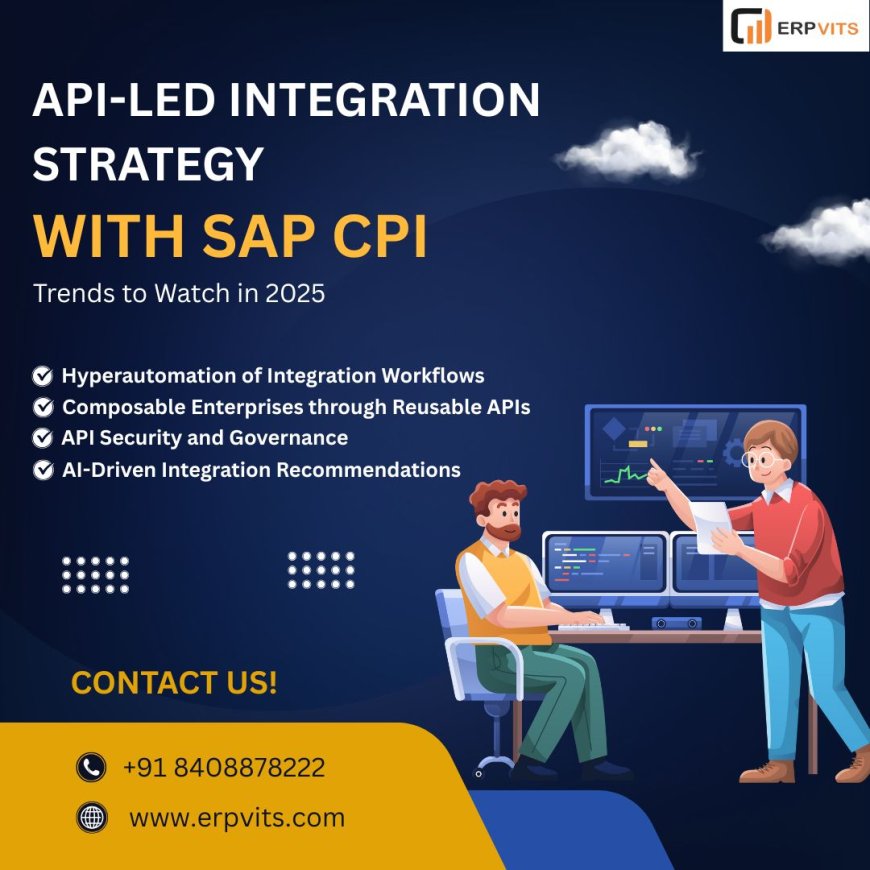 ERPVITS

API-LED INTEGRATION STRATEGY

WITH SAP CPI

Trends to Watch in 2025

Hyperautomation of Integration Workflows
Composable Enterprises through Reusable APIs
API Security and Governance
AI-Driven Integration Recommendations

CONTACT US!

+91 8408878222

www.erpvits.com